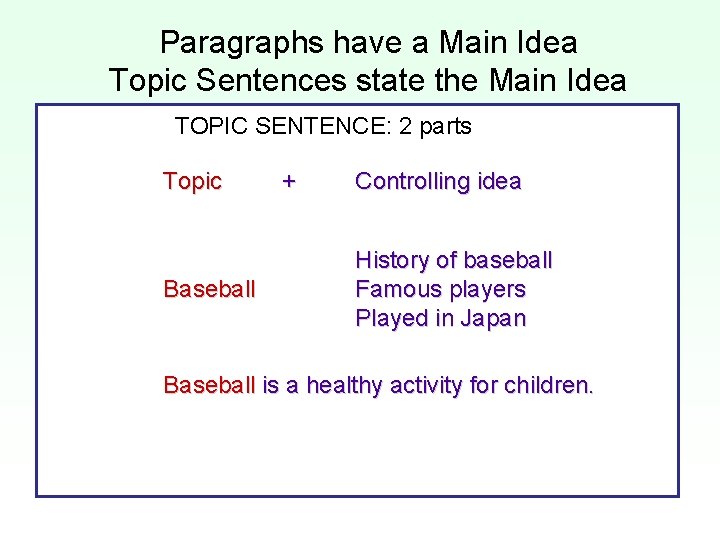 Paragraphs have a Main Idea
Topic Sentences state the Main Idea

TOPIC SENTENCE: 2 parts

Topic + Controlling idea

Baseball

History of baseball
Famous players
Played in Japan

Baseball is a healthy activity for children.